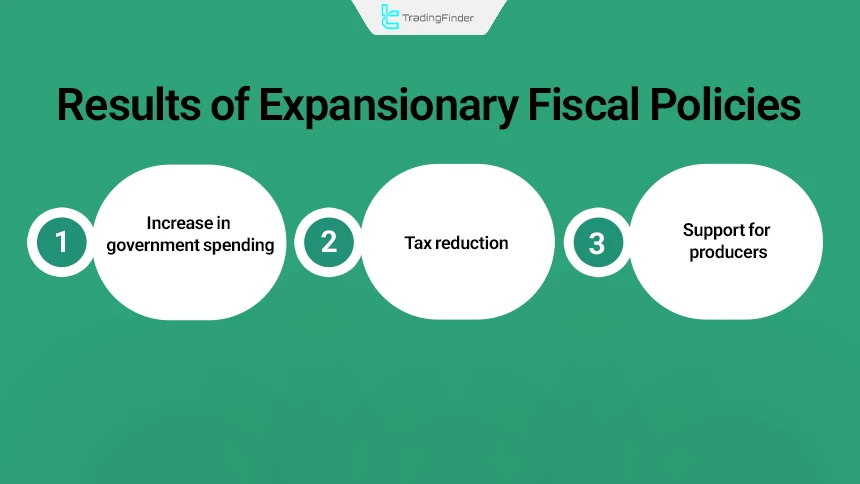 TradingFinder

Results of Expansionary Fiscal Policies

1 Increase in government spending

2 Tax reduction

3 Support for producers